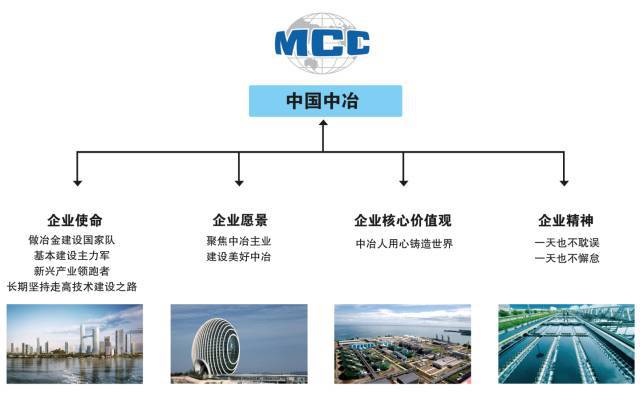 MCC

中国中冶

企业使命
做冶金建设国家队
基本建设主力军
新兴产业领跑者
长期坚持走高技术建设之路

企业愿景
聚焦中冶主业
建设美好中冶

企业核心价值观
中冶人用心铸造世界

企业精神
一天也不耽误
一天也不懈怠